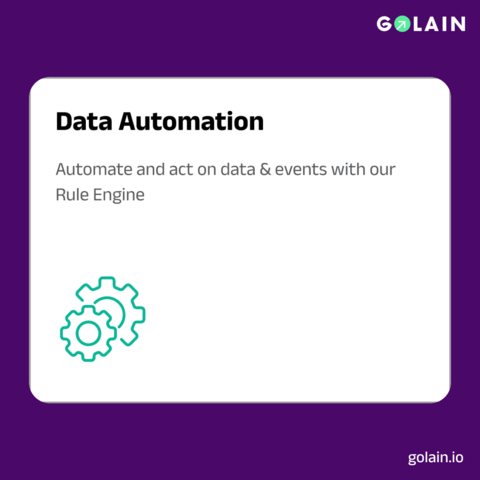 GOLAIN

Data Automation

Automate and act on data & events with our Rule Engine

golain.io